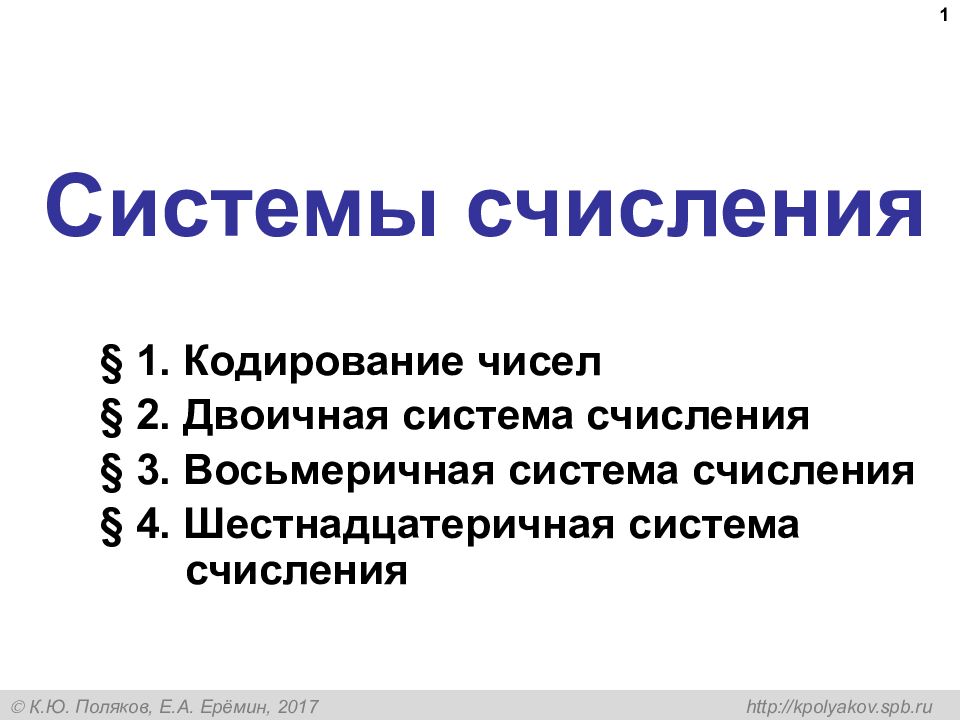 1

Системы счисления

§ 1. Кодирование чисел
§ 2. Двоичная система счисления
§ 3. Восьмеричная система счисления
§ 4. Шестнадцатеричная система счисления

© К.Ю. Поляков, Е.А. Ерёмин, 2017

http://kpolyakov.spb.ru